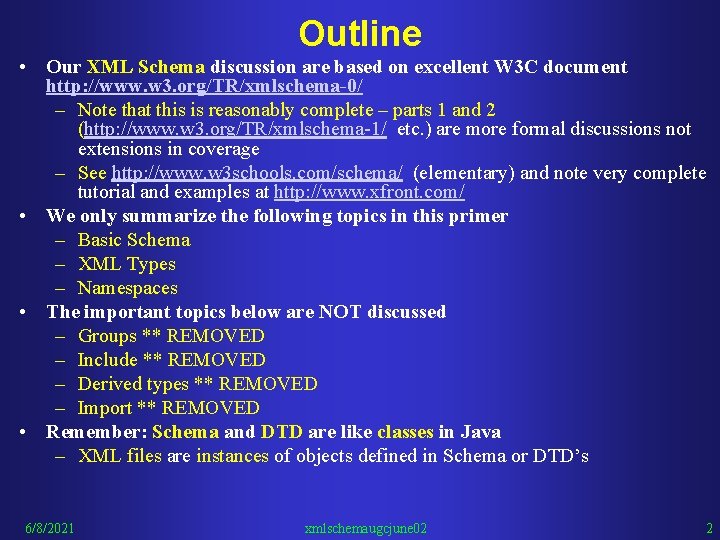 Outline

• Our XML Schema discussion are based on excellent W3C document http://www.w3.org/TR/xmlschema-0/
– Note that this is reasonably complete – parts 1 and 2 (http://www.w3.org/TR/xmlschema-1/ etc.) are more formal discussions not extensions in coverage
– See http://www.w3schools.com/schema/ (elementary) and note very complete tutorial and examples at http://www.xfront.com/
• We only summarize the following topics in this primer
– Basic Schema
– XML Types
– Namespaces
• The important topics below are NOT discussed
– Groups ** REMOVED
– Include ** REMOVED
– Derived types ** REMOVED
– Import ** REMOVED
• Remember: Schema and DTD are like classes in Java
– XML files are instances of objects defined in Schema or DTD's

6/8/2021 xmlschemaugcjune02 2